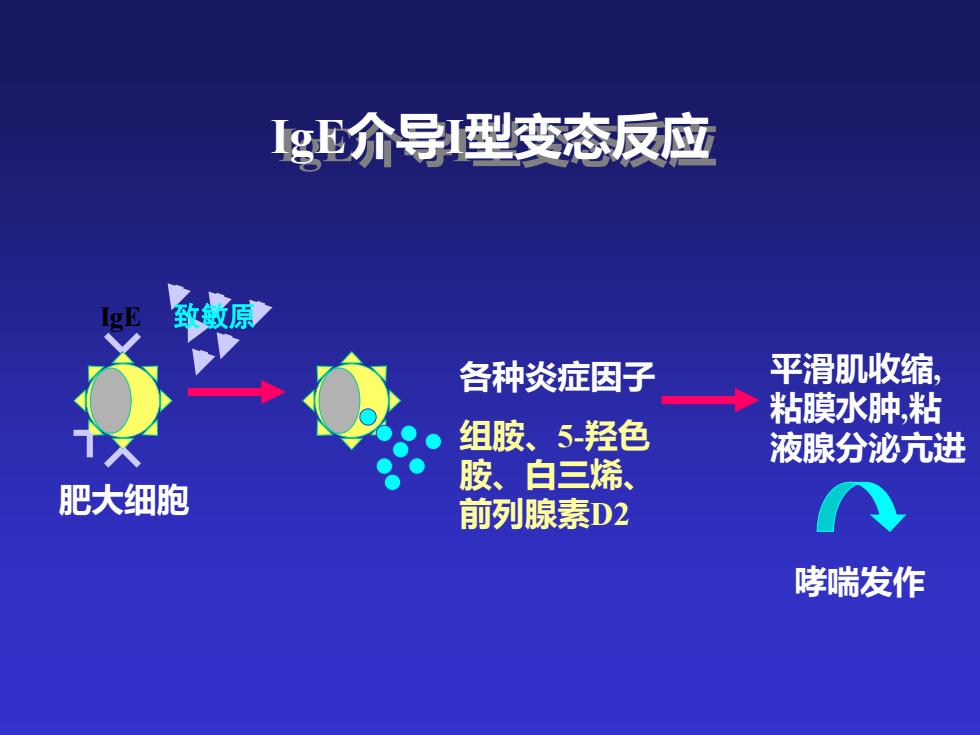 IgE介导I型变态反应

IgE

致敏原

肥大细胞

各种炎症因子

组胺、5-羟色胺、白三烯、前列腺素D2

平滑肌收缩,粘膜水肿,粘液腺分泌亢进

哮喘发作